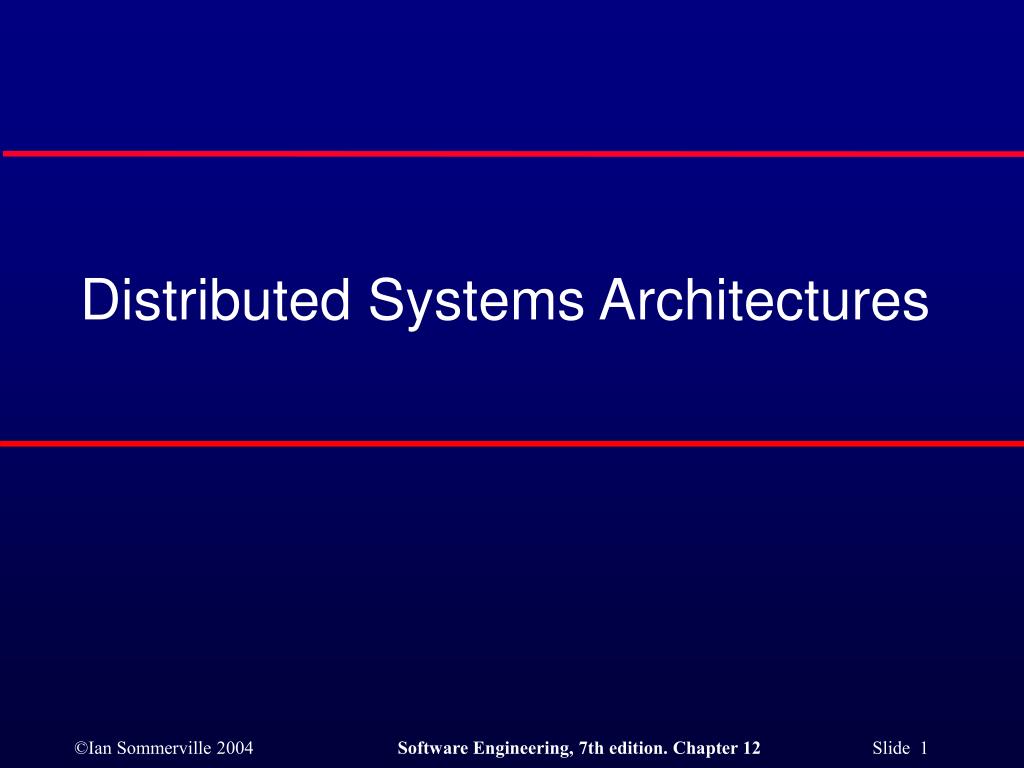 Distributed Systems Architectures

©Ian Sommerville 2004

Software Engineering, 7th edition. Chapter 12

Slide 1